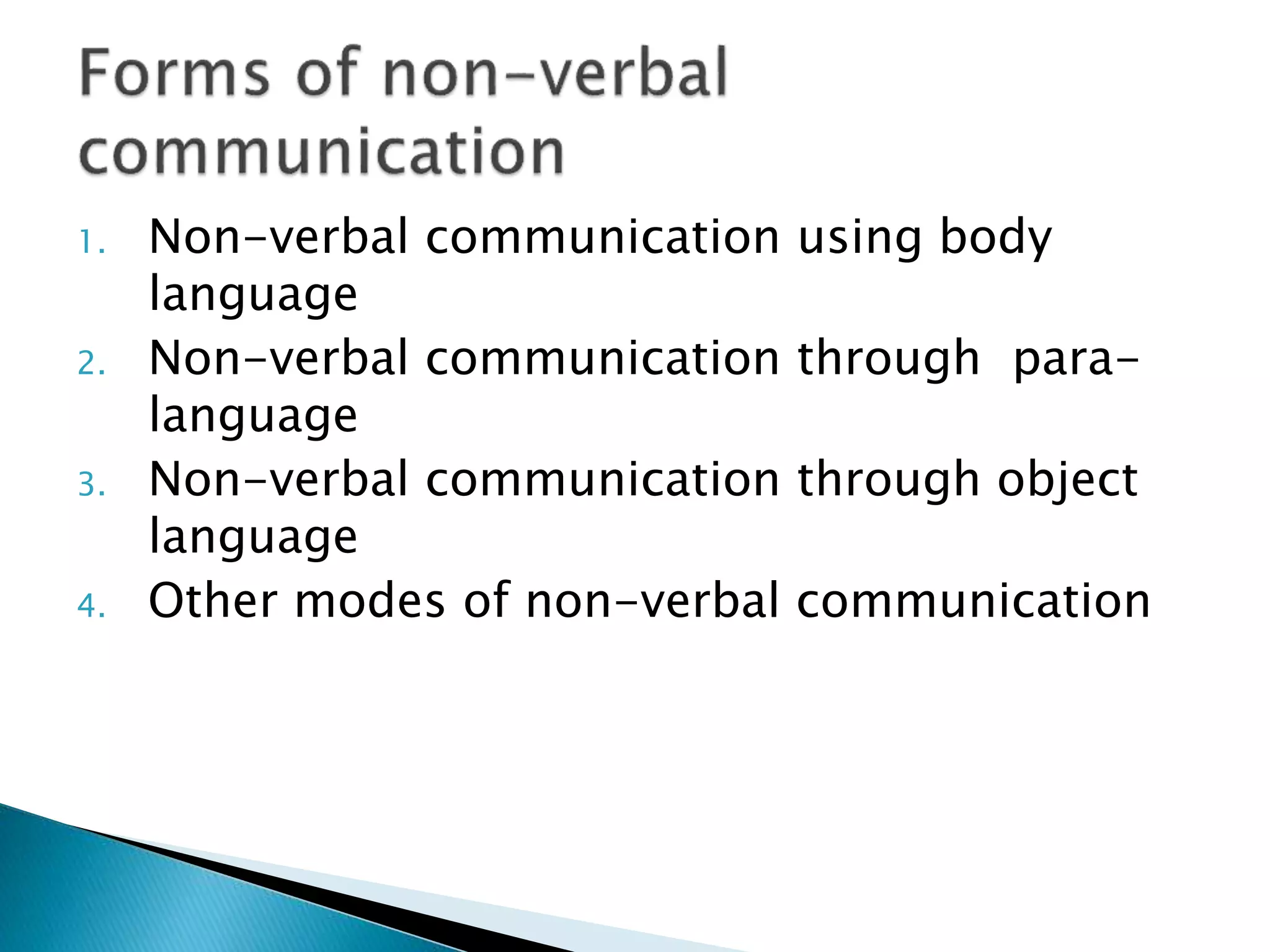 Forms of non-verbal communication

1. Non-verbal communication using body language
2. Non-verbal communication through para-language
3. Non-verbal communication through object language
4. Other modes of non-verbal communication